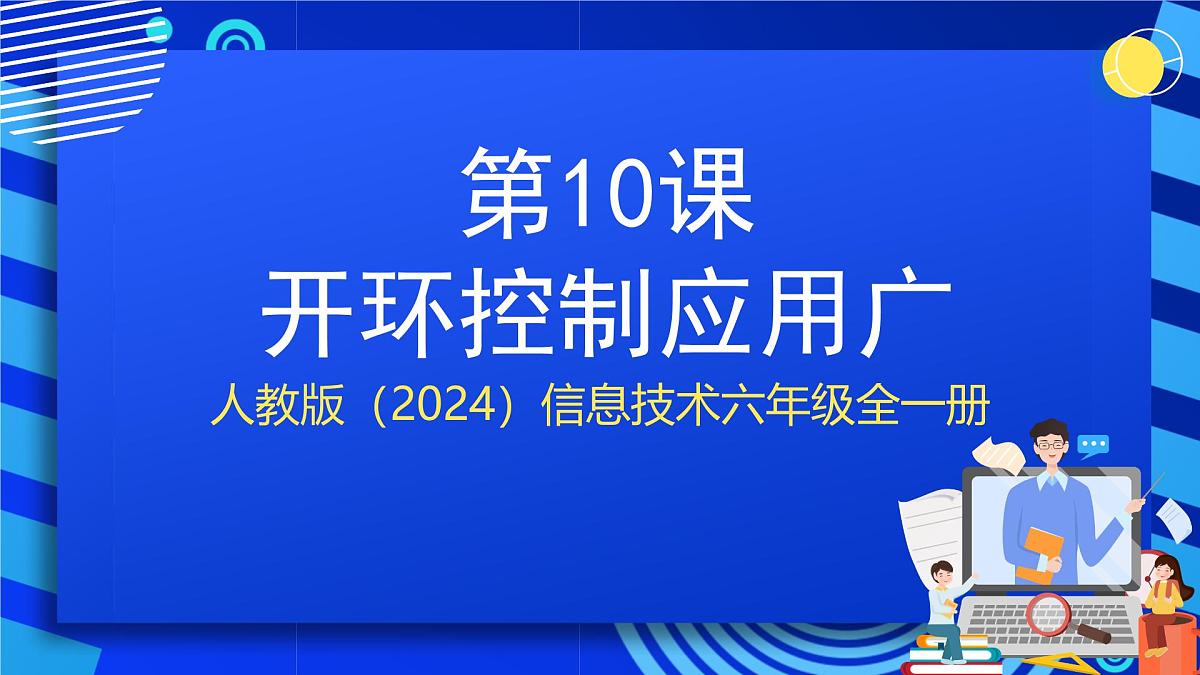 第10课
开环控制应用广
人教版（2024）信息技术六年级全一册